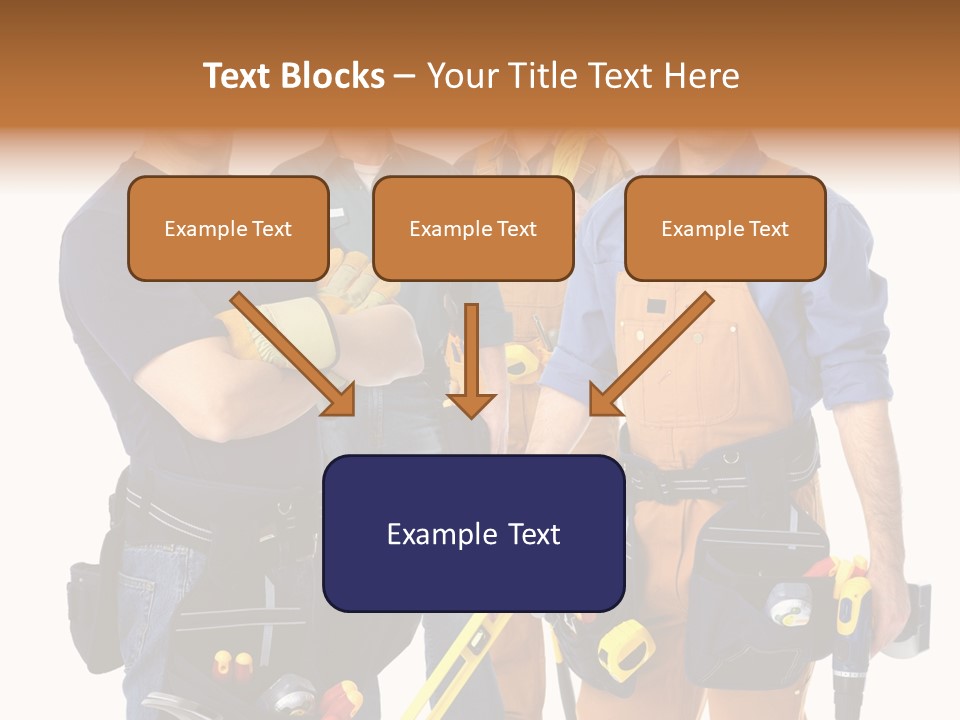 Text Blocks – Your Title Text Here

Example Text

Example Text

Example Text

Example Text